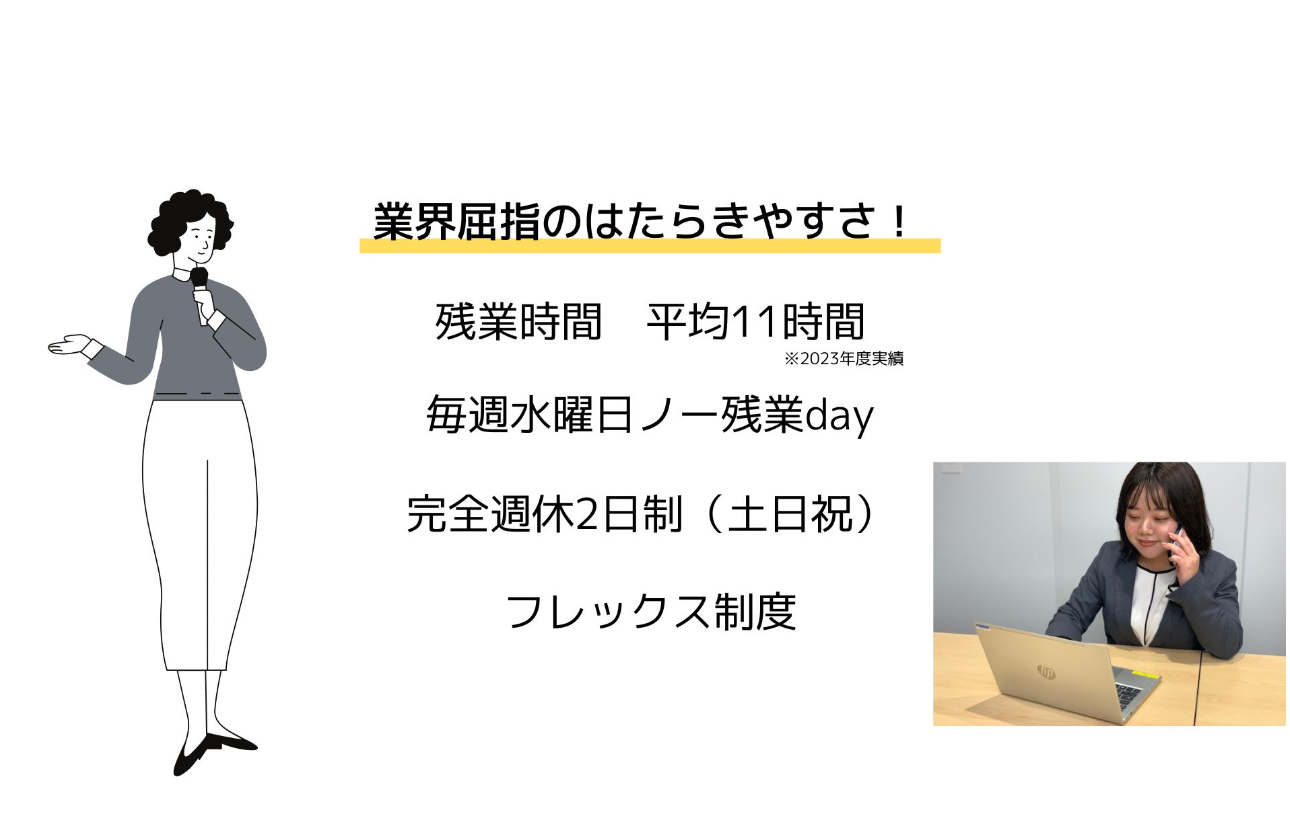 業界屈指のはたらきやすさ！

残業時間　平均11時間
※2023年度実績

毎週水曜日ノー残業day

完全週休2日制（土日祝）

フレックス制度